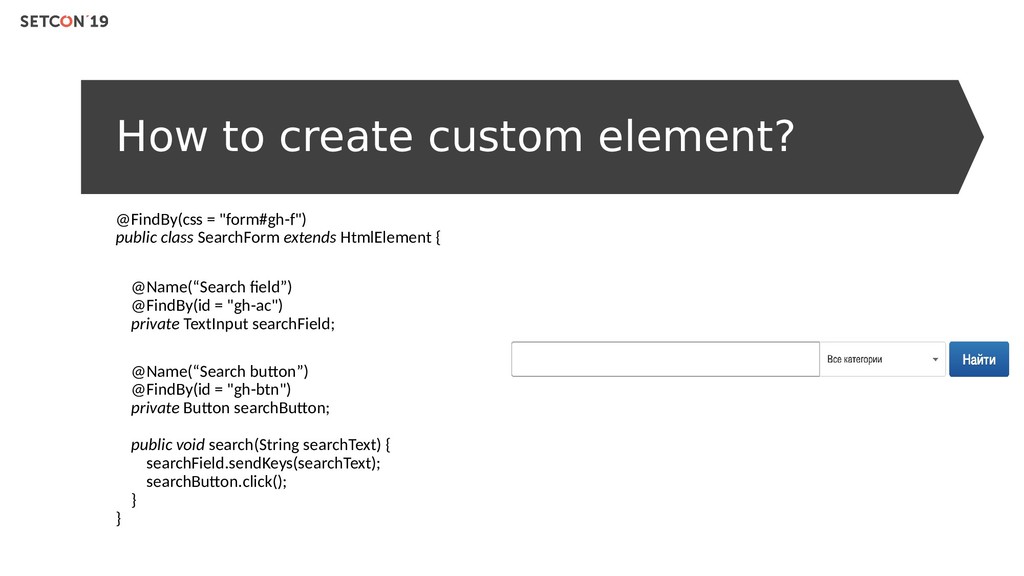 SETCON'19

How to create custom element?

@FindBy(css = "form#gh-f")
public class SearchForm extends HtmlElement {

@Name(“Search field”)
@FindBy(id = "gh-ac")
private TextInput searchField;

@Name(“Search button”)
@FindBy(id = "gh-btn")
private Button searchButton;

public void search(String searchText) {
searchField.sendKeys(searchText);
searchButton.click();
}
}

Все категории

Найти